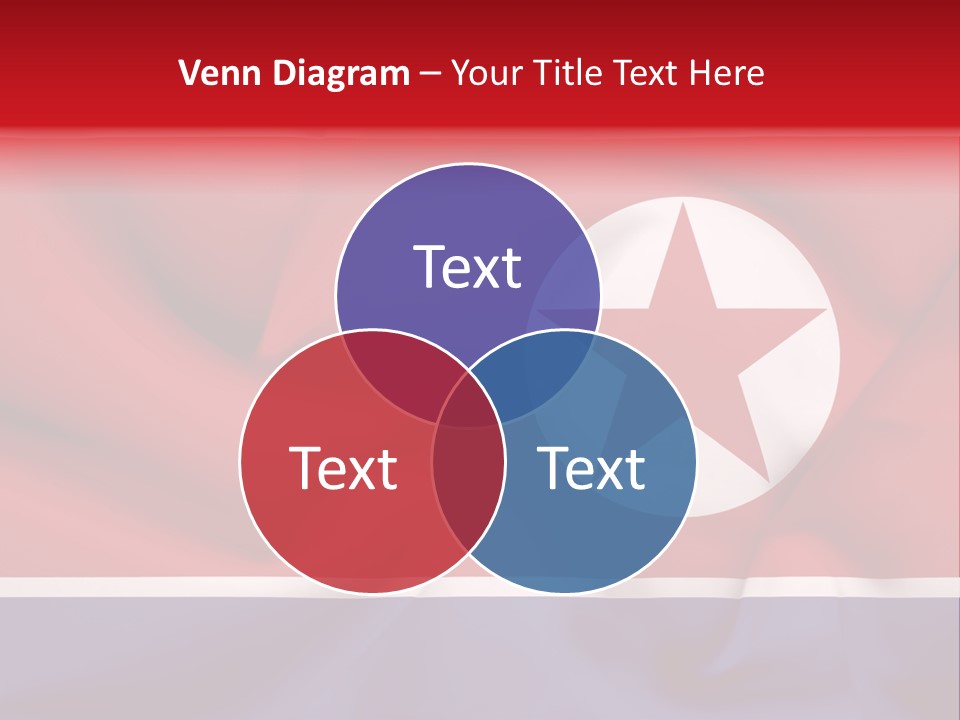 Venn Diagram – Your Title Text Here

Text

Text

Text